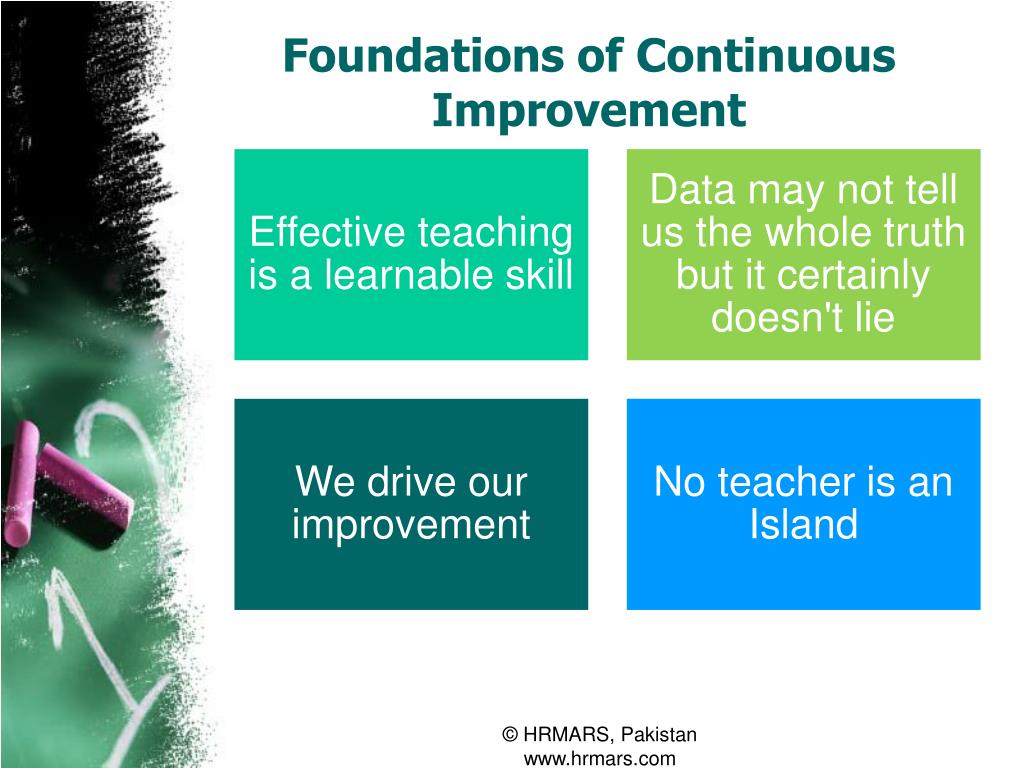 Foundations of Continuous Improvement

Effective teaching is a learnable skill

Data may not tell us the whole truth but it certainly doesn't lie

We drive our improvement

No teacher is an Island

© HRMARS, Pakistan
www.hrmars.com